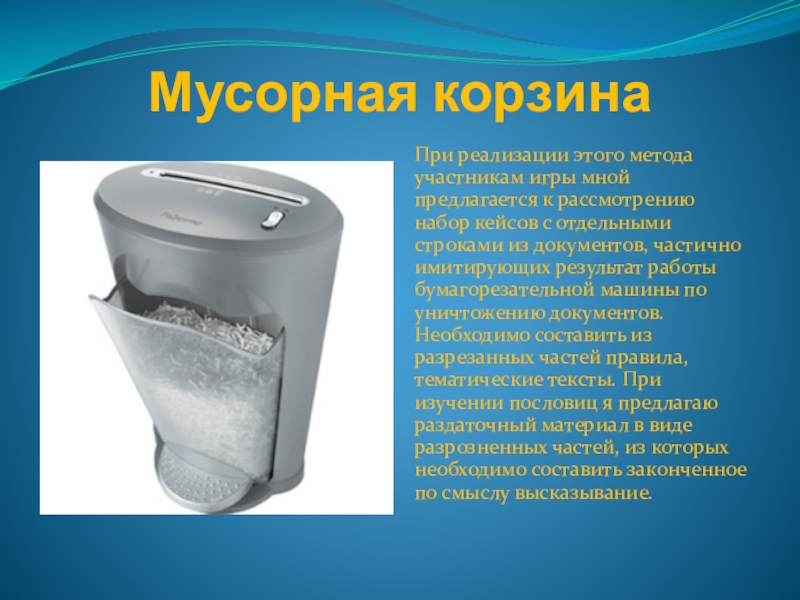 Мусорная корзина

При реализации этого метода участникам игры мной предлагается к рассмотрению набор кейсов с отдельными строками из документов, частично имитирующих результат работы бумагорезательной машины по уничтожению документов. Необходимо составить из разрезанных частей правила, тематические тексты. При изучении пословиц я предлагаю раздаточный материал в виде разрозненных частей, из которых необходимо составить законченное по смыслу высказывание.